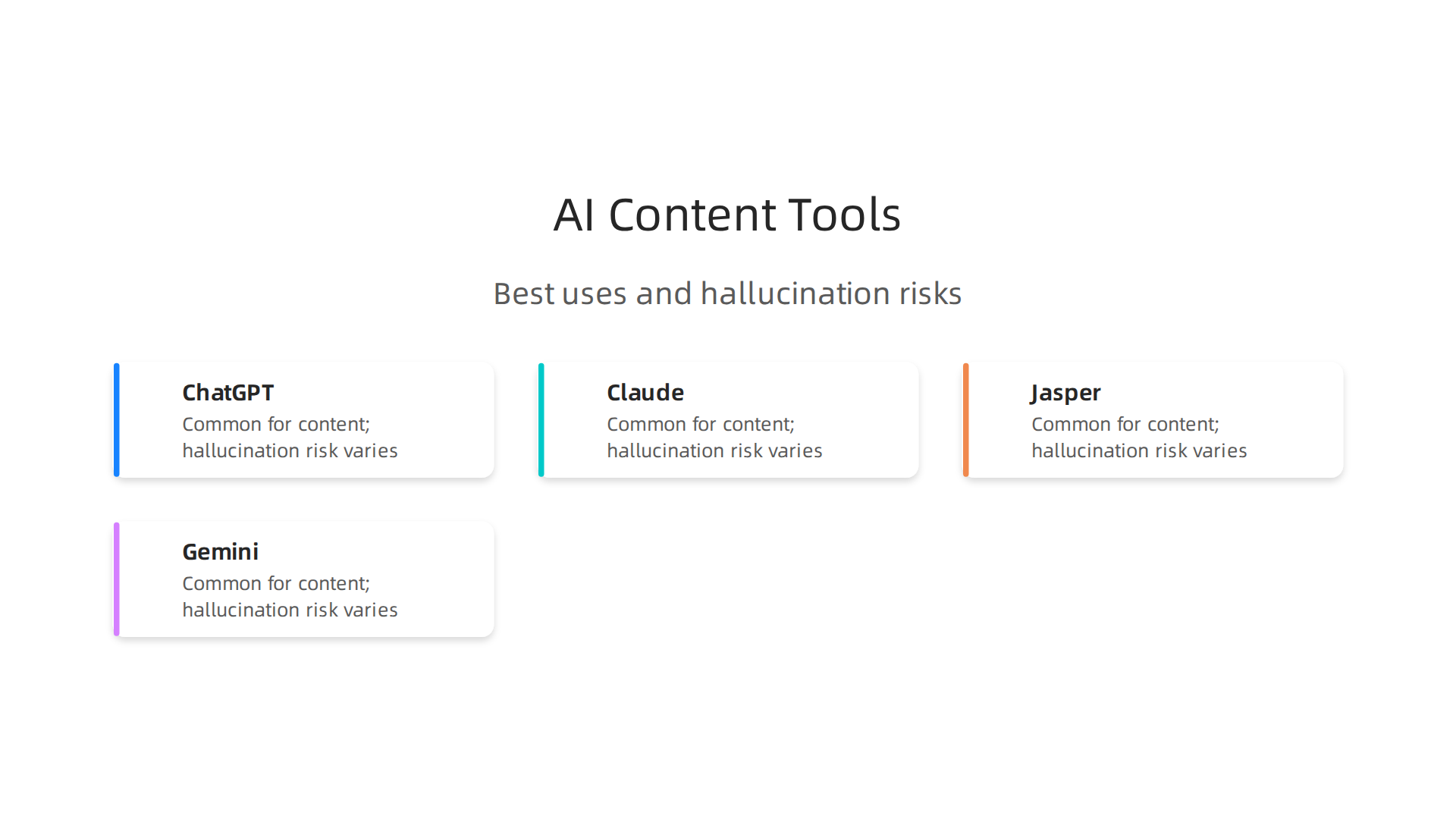 AI Content Tools

Best uses and hallucination risks

ChatGPT
Common for content; hallucination risk varies

Claude
Common for content; hallucination risk varies

Jasper
Common for content; hallucination risk varies

Gemini
Common for content; hallucination risk varies